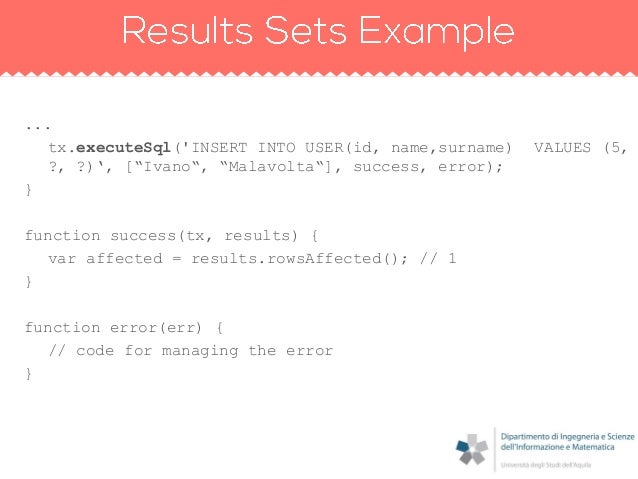 Results Sets Example

...
tx.executeSql('INSERT INTO USER(id, name,surname) VALUES (5, ?, ?)‘, [“Ivano“, “Malavolta“], success, error);
}

function success(tx, results) {
var affected = results.rowsAffected(); // 1
}

function error(err) {
// code for managing the error
}

Dipartimento di Ingegneria e Scienze dell'Informazione e Matematica
Università degli Studi dell'Aquila